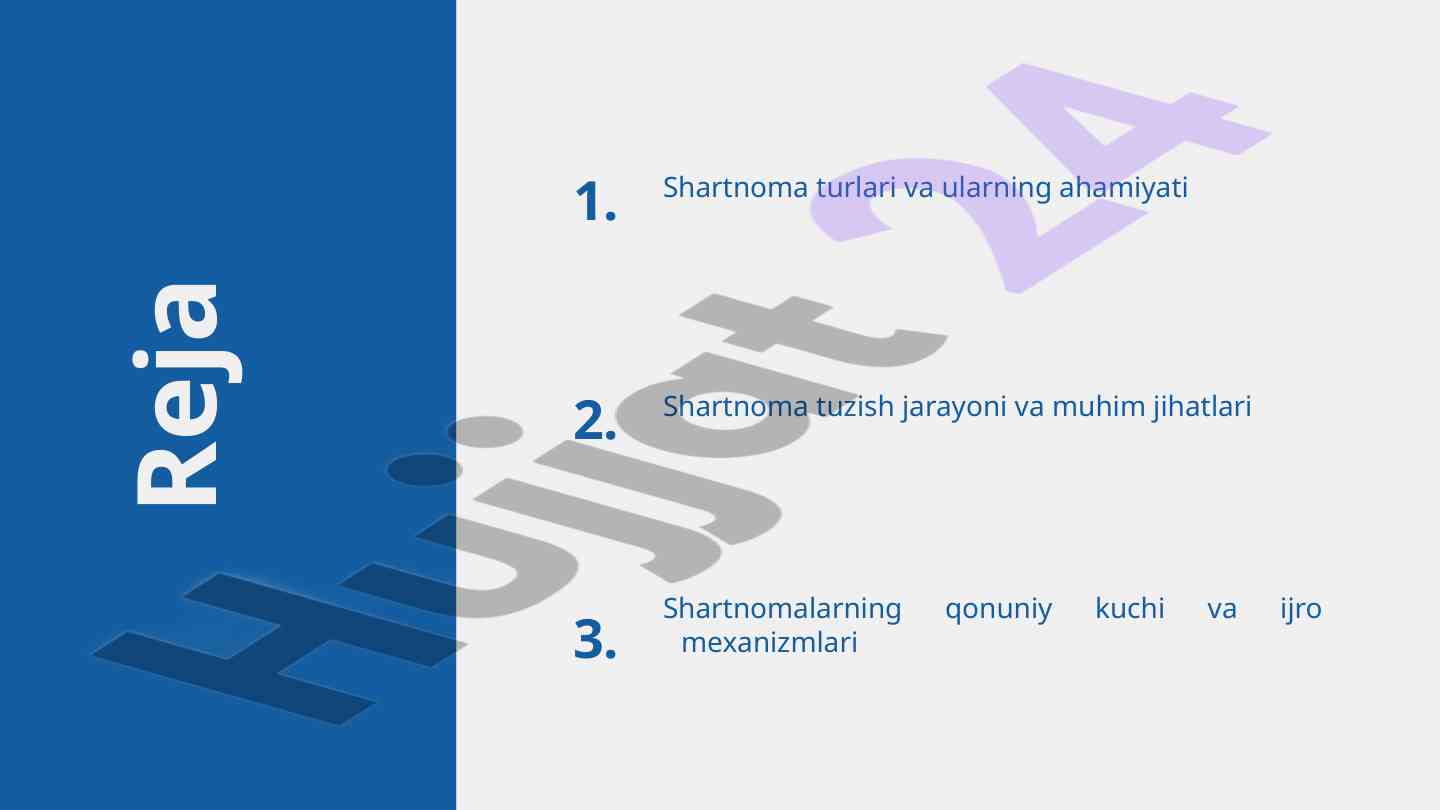 Reja

1. Shartnoma turlari va ularning ahamiyati

2. Shartnoma tuzish jarayoni va muhim jihatlari

3. Shartnomalarning qonuniy kuchi va ijro mexanizmlari

Hujjat 24